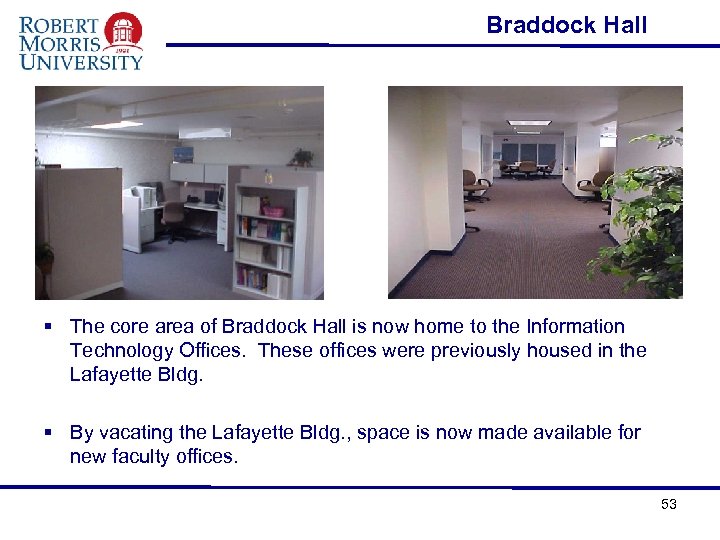 ROBERT MORRIS UNIVERSITY
1921

Braddock Hall

▪ The core area of Braddock Hall is now home to the Information Technology Offices. These offices were previously housed in the Lafayette Bldg.

▪ By vacating the Lafayette Bldg., space is now made available for new faculty offices.

53